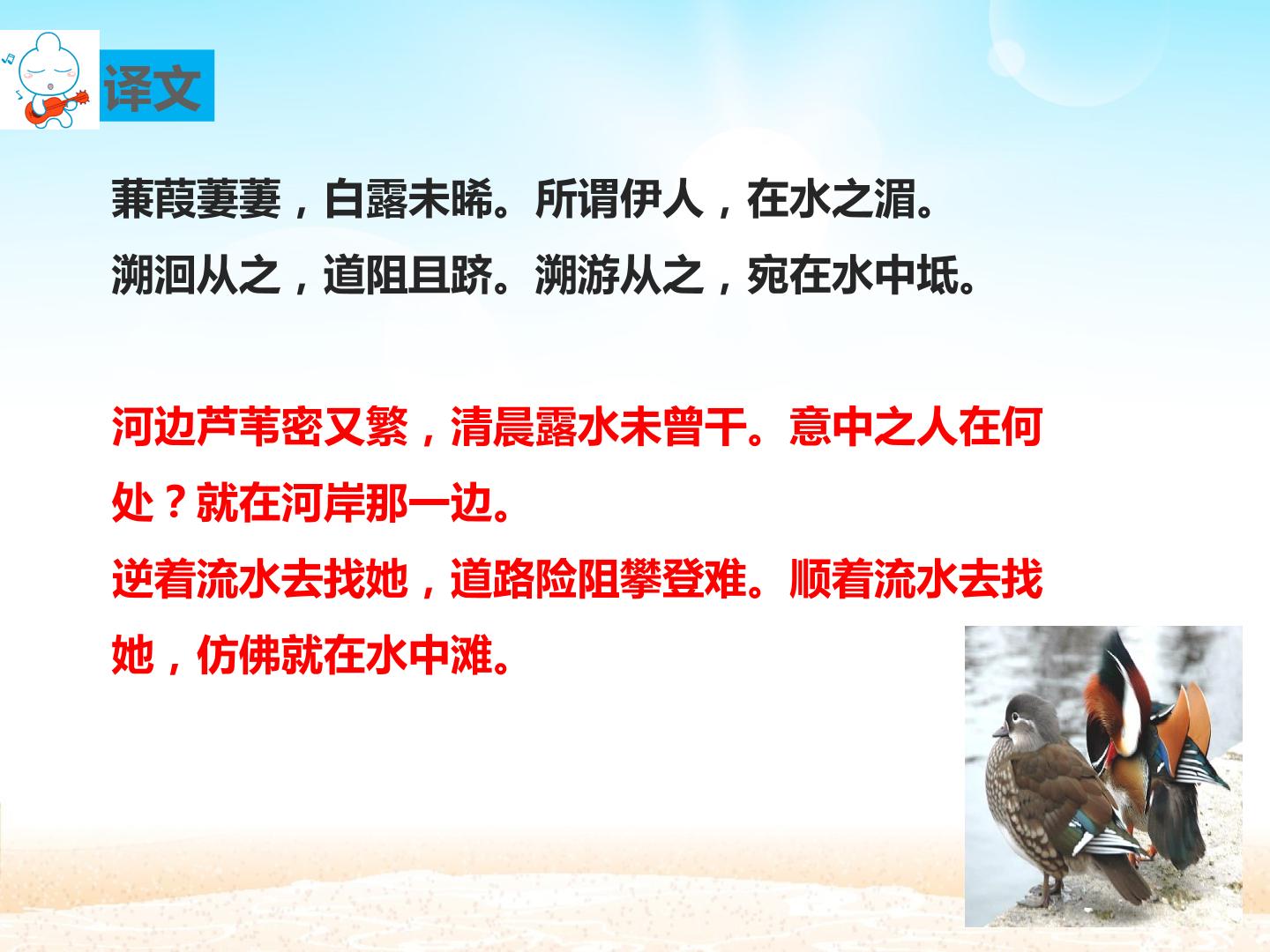 译文

蒹葭萋萋，白露未晞。所谓伊人，在水之湄。

溯洄从之，道阻且跻。溯游从之，宛在水中坻。

河边芦苇密又繁，清晨露水未曾干。意中之人在何处？就在河岸那一边。

逆着流水去找她，道路险阻攀登难。顺着流水去找她，仿佛就在水中滩。